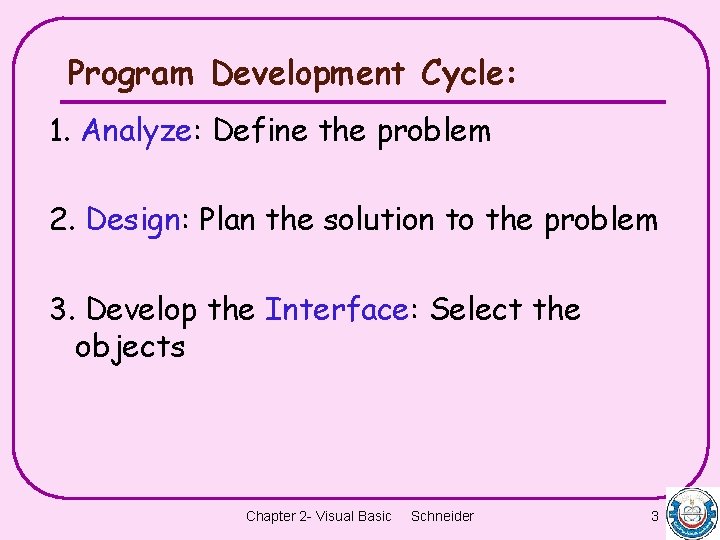 Program Development Cycle:

1. Analyze: Define the problem

2. Design: Plan the solution to the problem

3. Develop the Interface: Select the objects

Chapter 2- Visual Basic Schneider 3